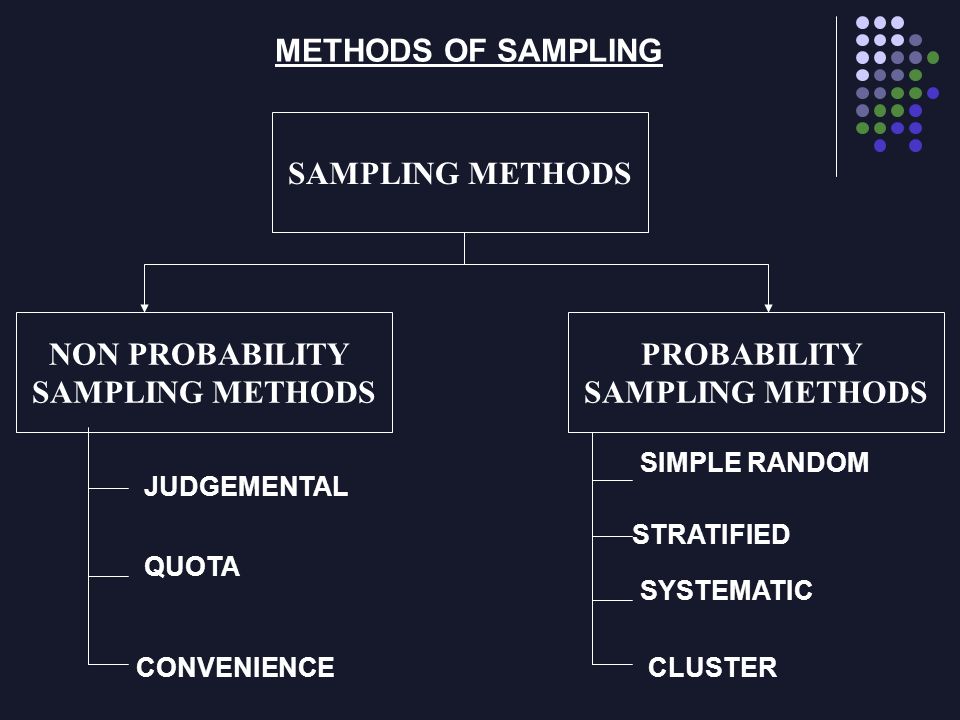 METHODS OF SAMPLING

SAMPLING METHODS

NON PROBABILITY SAMPLING METHODS

JUDGEMENTAL

QUOTA

CONVENIENCE

PROBABILITY SAMPLING METHODS

SIMPLE RANDOM

STRATIFIED

SYSTEMATIC

CLUSTER